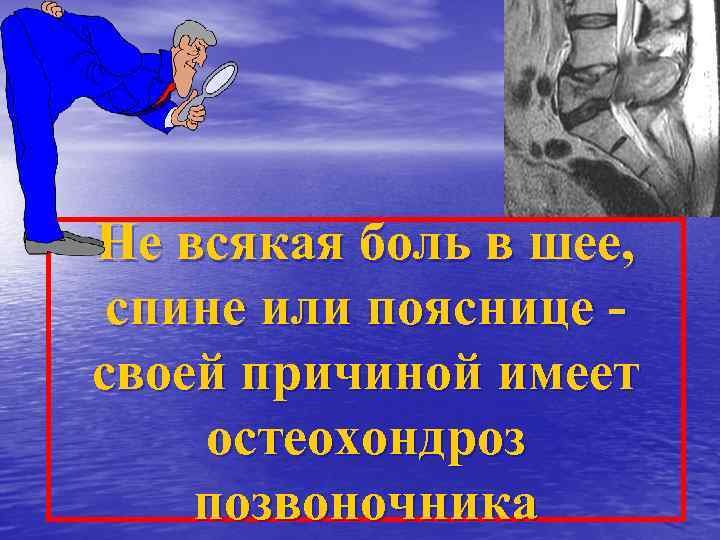 Не всякая боль в шее, спине или пояснице - своей причиной имеет остеохондроз позвоночника